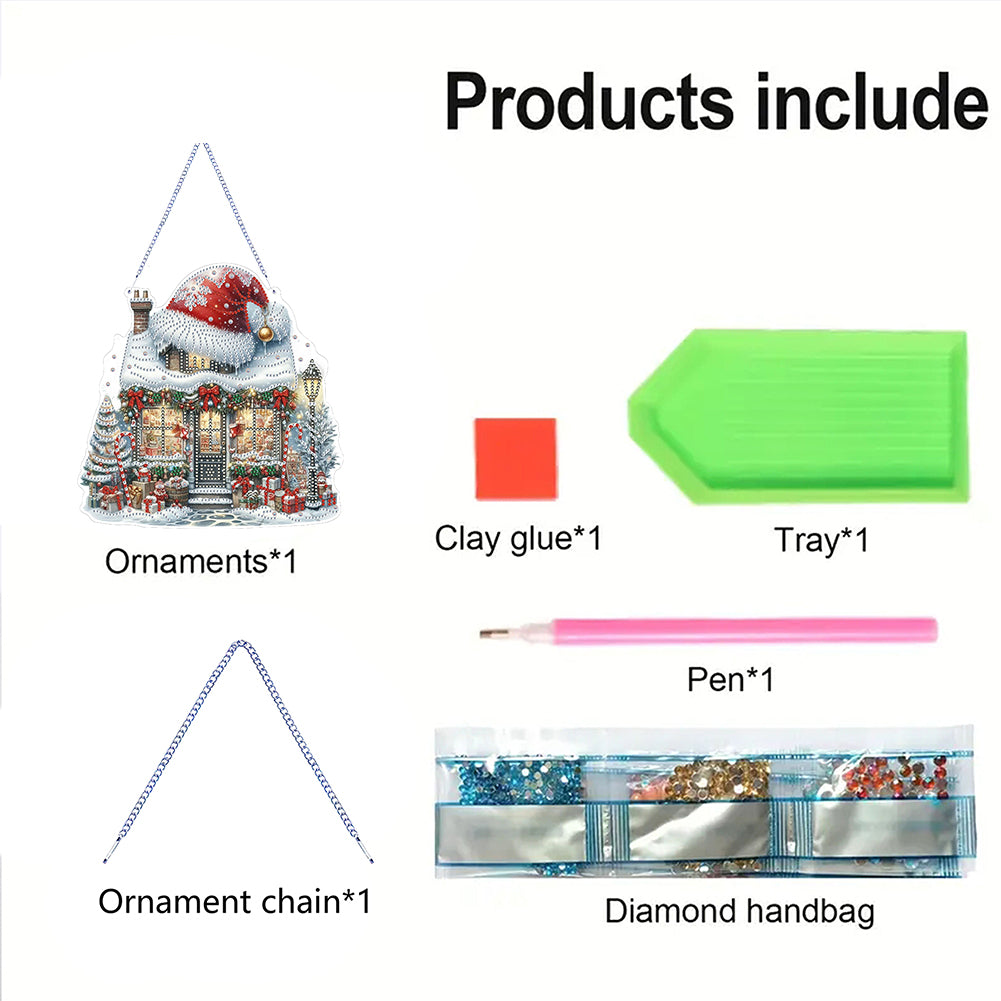 Products include

Ornaments*1

Clay glue*1

Tray*1

Pen*1

Ornament chain*1

Diamond handbag